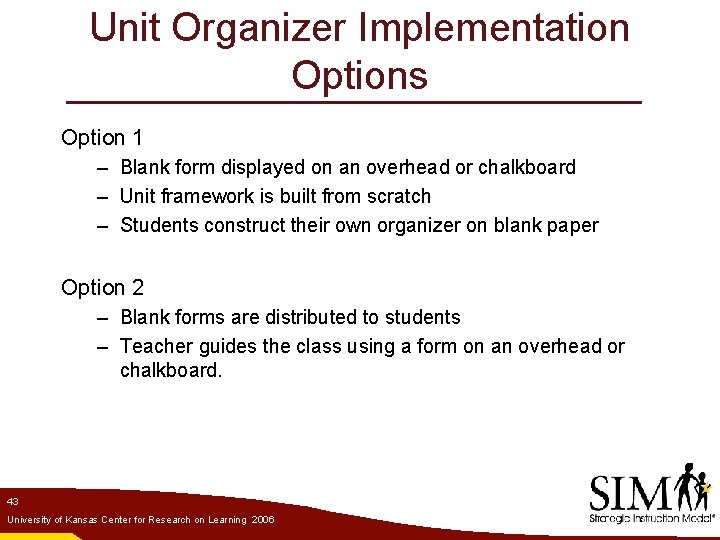 Unit Organizer Implementation Options

Option 1
– Blank form displayed on an overhead or chalkboard
– Unit framework is built from scratch
– Students construct their own organizer on blank paper

Option 2
– Blank forms are distributed to students
– Teacher guides the class using a form on an overhead or chalkboard.

43
University of Kansas Center for Research on Learning 2006

SIM
Strategic Instruction Model®